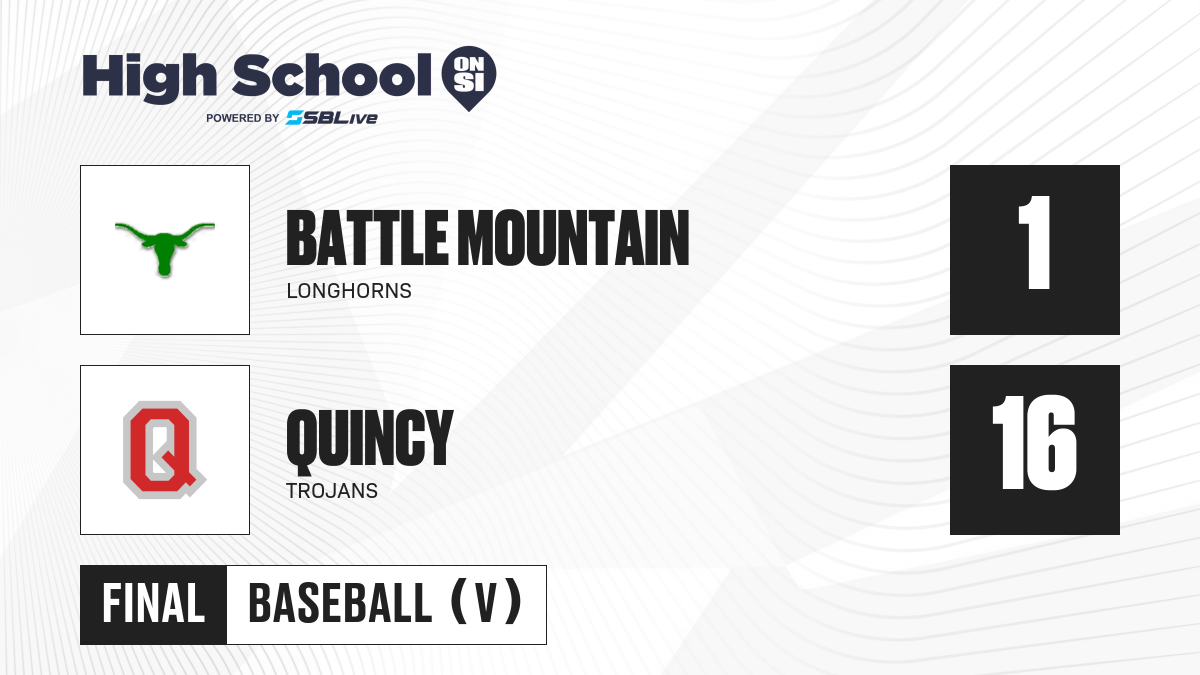 High School ON SI
POWERED BY SBLive

BATTLE MOUNTAIN
LONGHORNS
1

Q
QUINCY
TROJANS
16

FINAL
BASEBALL (V)